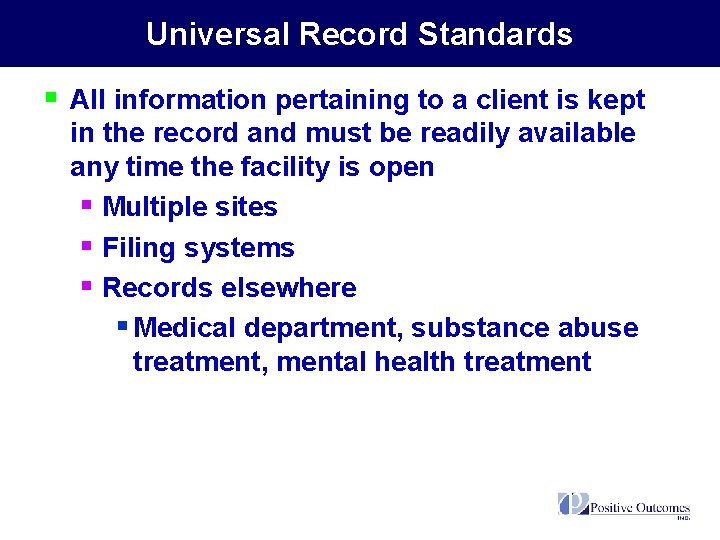 Universal Record Standards

- All information pertaining to a client is kept in the record and must be readily available any time the facility is open
  - Multiple sites
  - Filing systems
  - Records elsewhere
    - Medical department, substance abuse treatment, mental health treatment

Positive Outcomes INC.